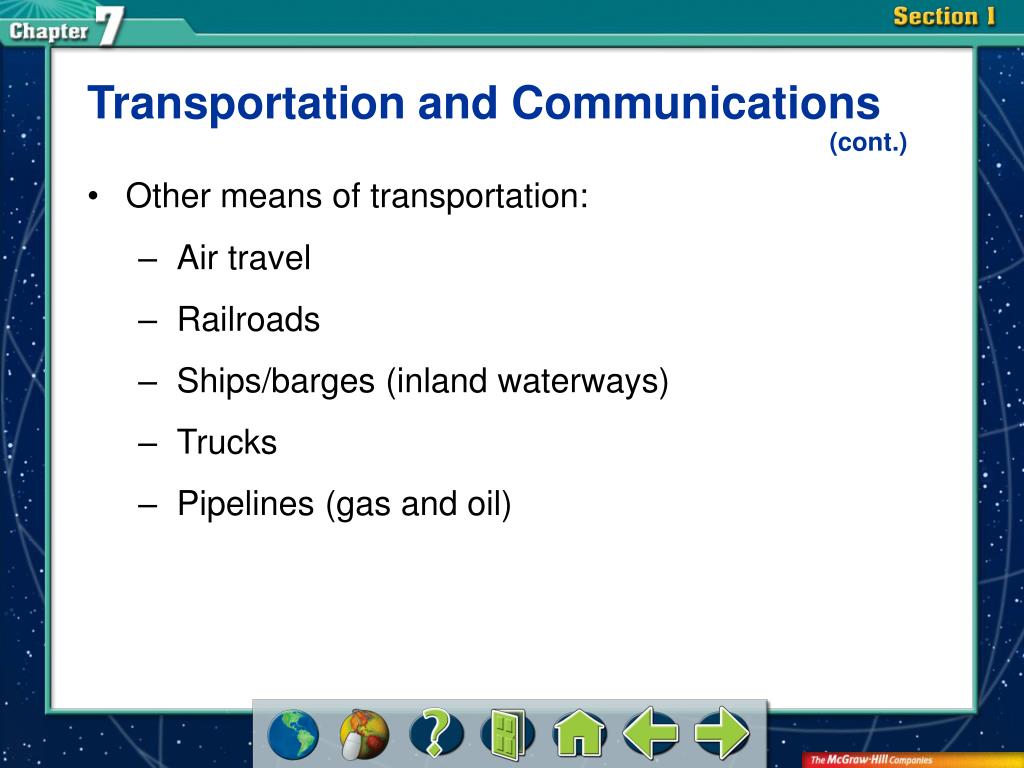 Chapter 7

Section 1

Transportation and Communications (cont.)

• Other means of transportation:
– Air travel
– Railroads
– Ships/barges (inland waterways)
– Trucks
– Pipelines (gas and oil)

?

The McGraw-Hill Companies